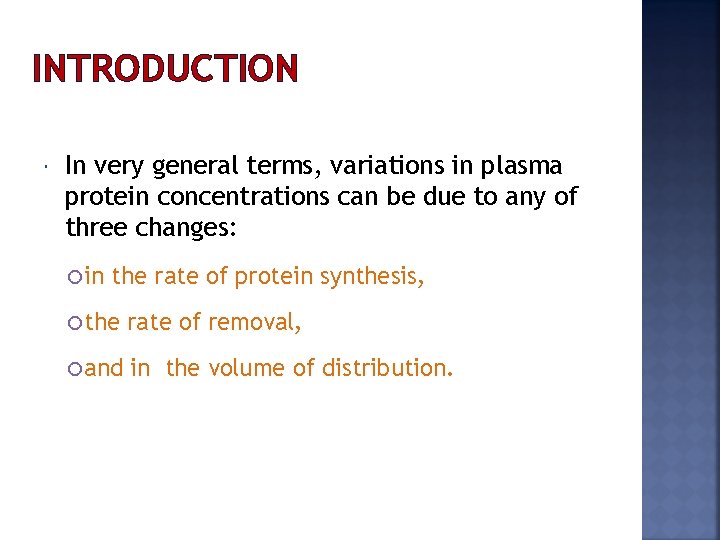 INTRODUCTION

In very general terms, variations in plasma protein concentrations can be due to any of three changes:

in the rate of protein synthesis,

the rate of removal,

and in the volume of distribution.